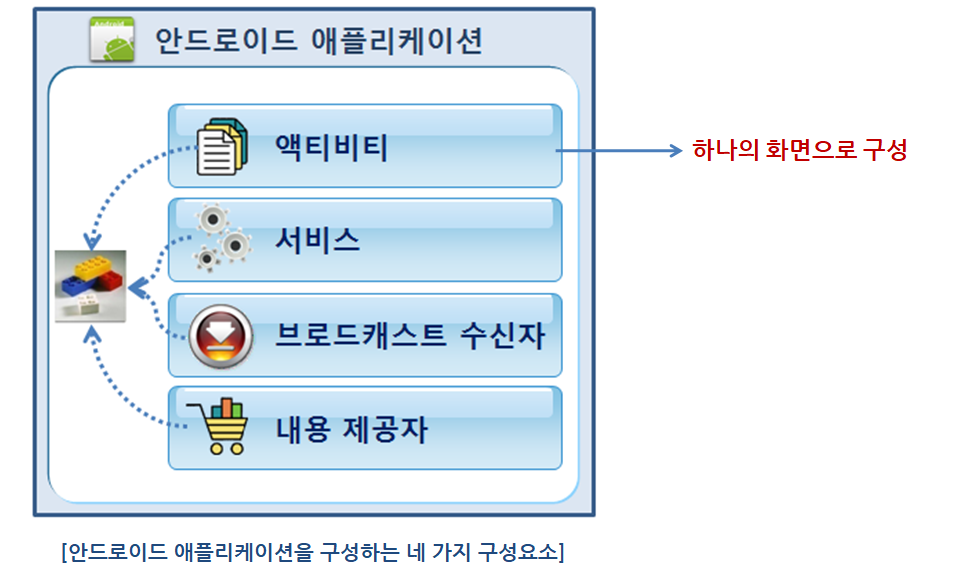 Android

안드로이드 애플리케이션

액티비티

하나의 화면으로 구성

서비스

브로드캐스트 수신자

내용 제공자

[안드로이드 애플리케이션을 구성하는 네 가지 구성요소]